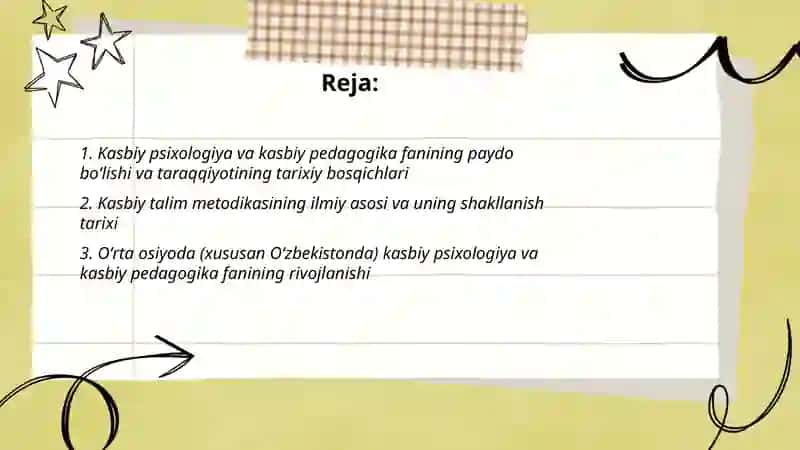 Reja:

1. Kasbiy psixologiya va kasbiy pedagogika fanining paydo bo‘lishi va taraqqiyotining tarixiy bosqichlari

2. Kasbiy talim metodikasining ilmiy asosi va uning shakllanish tarixi

3. O‘rta osiyoda (xususan O‘zbekistonda) kasbiy psixologiya va kasbiy pedagogika fanining rivojlanishi